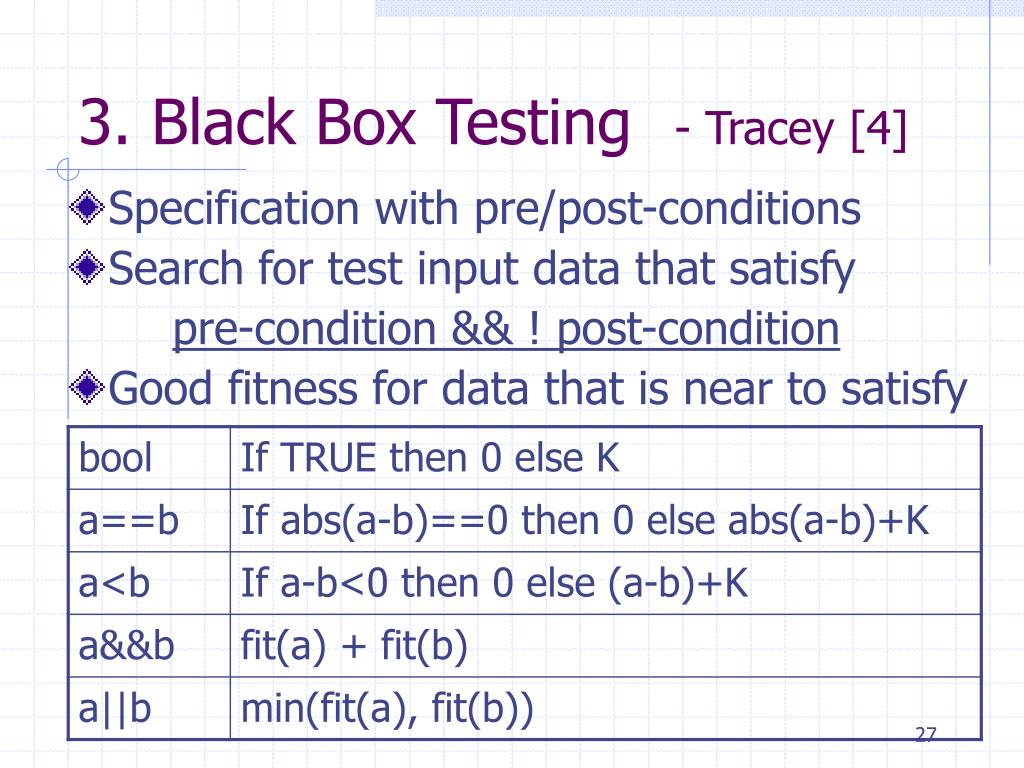 3. Black Box Testing - Tracey [4]

Specification with pre/post-conditions

Search for test input data that satisfy pre-condition && ! post-condition

Good fitness for data that is near to satisfy

| bool | If TRUE then 0 else K |
|---|---|
| a==b | If abs(a-b)==0 then 0 else abs(a-b)+K |
| a<b | If a-b<0 then 0 else (a-b)+K |
| a&&b | fit(a) + fit(b) |
| a\|\|b | min(fit(a), fit(b)) |

27